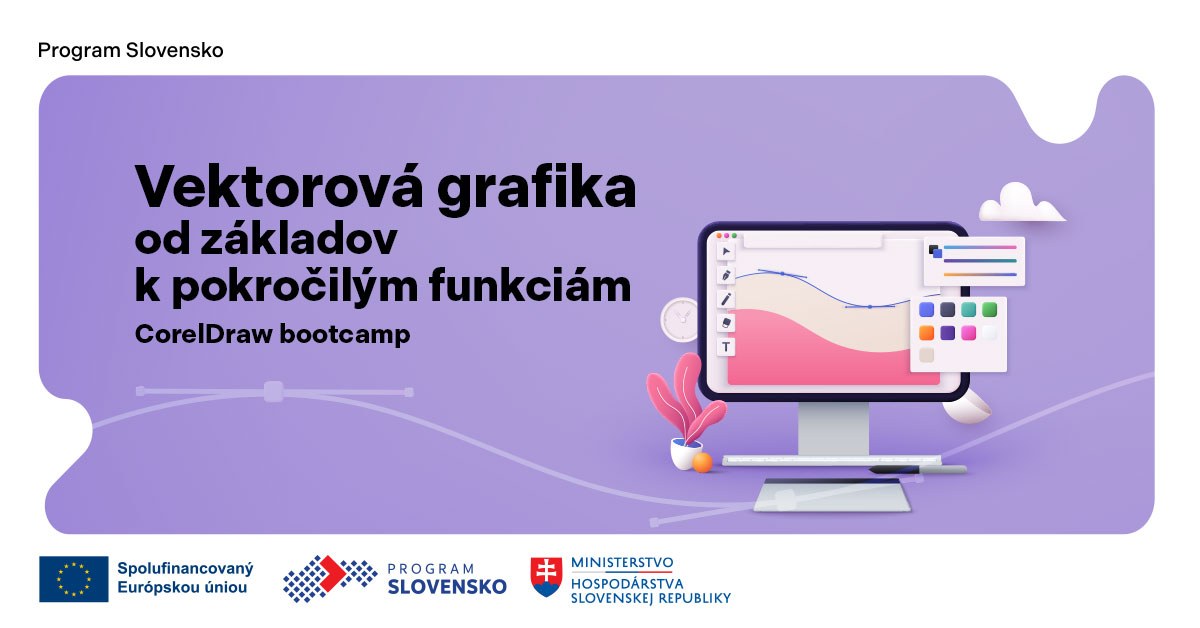 Program Slovensko

Vektorová grafika
od základov
k pokročilým funkciám
CorelDraw bootcamp

T

Spolufinancovaný Európskou úniou

PROGRAM SLOVENSKO

MINISTERSTVO HOSPODÁRSTVA SLOVENSKEJ REPUBLIKY